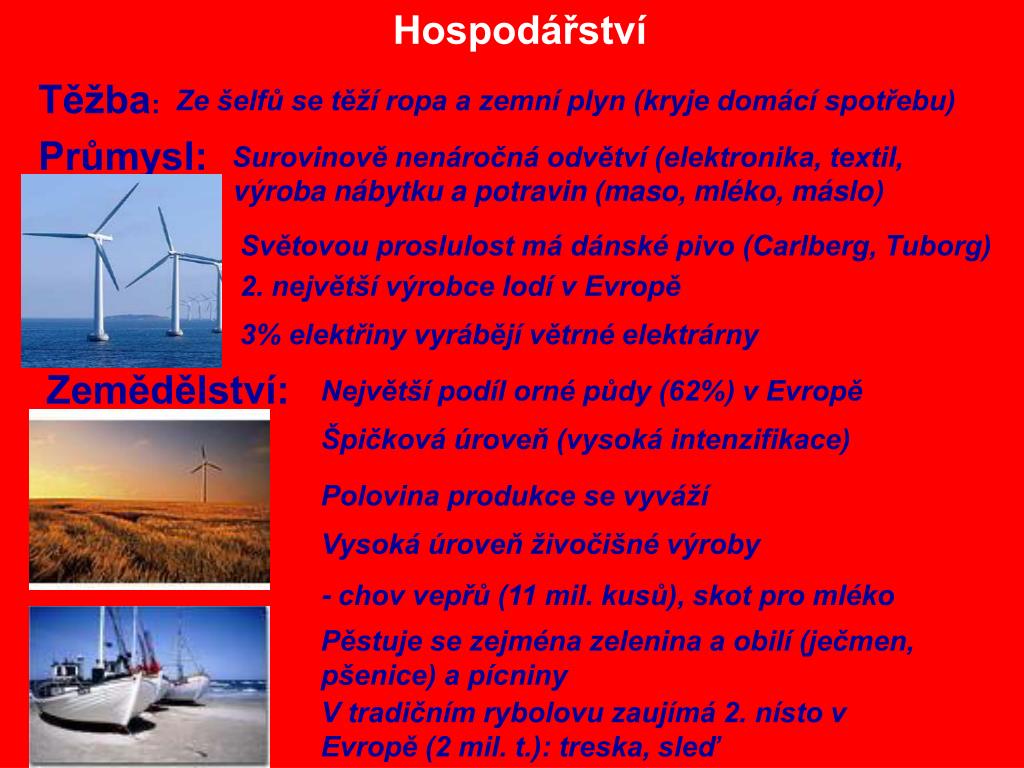 Hospodářství

Těžba: Ze šelfů se těží ropa a zemní plyn (kryje domácí spotřebu)

Průmysl: Surovinově nenáročná odvětví (elektronika, textil, výroba nábytku a potravin (maso, mléko, máslo)

Světovou proslulost má dánské pivo (Carlberg, Tuborg)

2. největší výrobce lodí v Evropě

3% elektřiny vyrábějí větrné elektrárny

Zemědělství: Největší podíl orné půdy (62%) v Evropě

Špičková úroveň (vysoká intenzifikace)

Polovina produkce se vyváží

Vysoká úroveň živočišné výroby

- chov vepřů (11 mil. kusů), skot pro mléko

Pěstuje se zejména zelenina a obilí (ječmen, pšenice) a pícniny

V tradičním rybolovu zaujímá 2. nísto v Evropě (2 mil. t.): treska, sleď